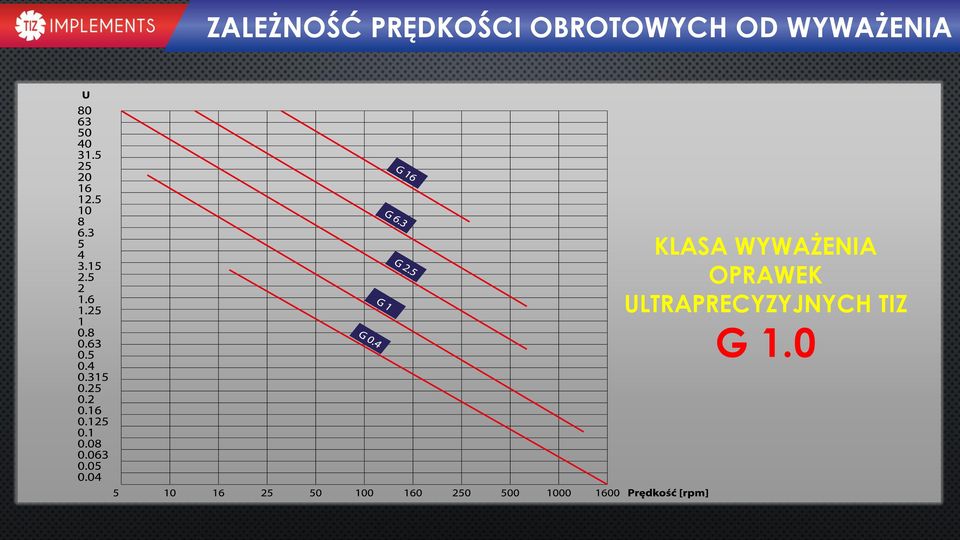 TIZ IMPLEMENTS

ZALEŻNOŚĆ PRĘDKOŚCI OBROTOWYCH OD WYWAŻENIA

U
80
63
50
40
31.5
25
20
16
12.5
10
8
6.3
5
4
3.15
2.5
2
1.6
1.25
1
0.8
0.63
0.5
0.4
0.315
0.25
0.2
0.16
0.125
0.1
0.08
0.063
0.05
0.04

G 16
G 6.3
G 2.5
G 1
G 0.4

5 10 16 25 50 100 160 250 500 1000 1600 Prędkość [rpm]

KLASA WYWAŻENIA OPRAWEK ULTRAPRECYZYJNYCH TIZ

G 1.0